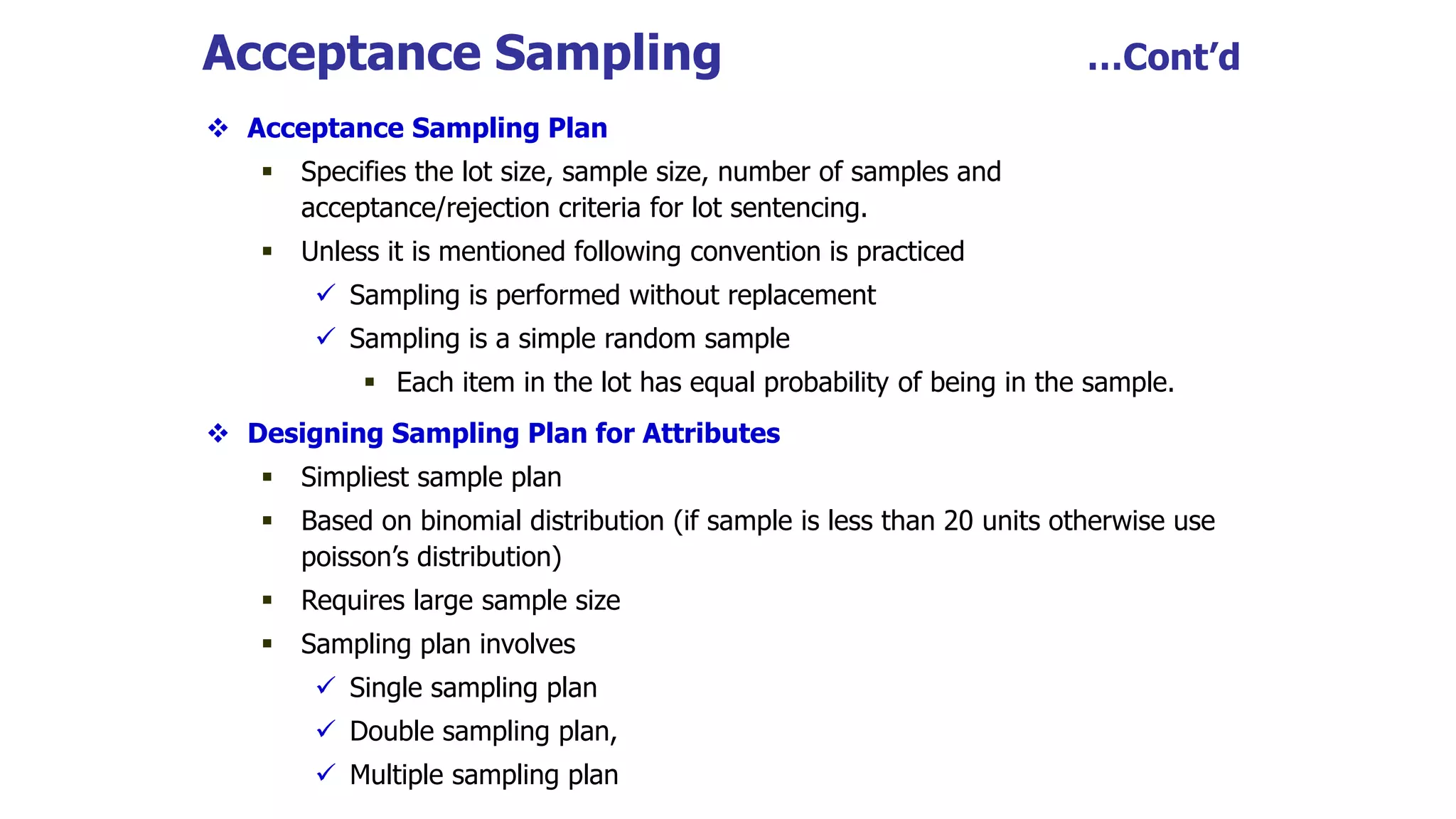 Acceptance Sampling ...Cont'd

❖ Acceptance Sampling Plan

▪ Specifies the lot size, sample size, number of samples and acceptance/rejection criteria for lot sentencing.

▪ Unless it is mentioned following convention is practiced

✓ Sampling is performed without replacement

✓ Sampling is a simple random sample

▪ Each item in the lot has equal probability of being in the sample.

❖ Designing Sampling Plan for Attributes

▪ Simpliest sample plan

▪ Based on binomial distribution (if sample is less than 20 units otherwise use poisson's distribution)

▪ Requires large sample size

▪ Sampling plan involves

✓ Single sampling plan

✓ Double sampling plan,

✓ Multiple sampling plan